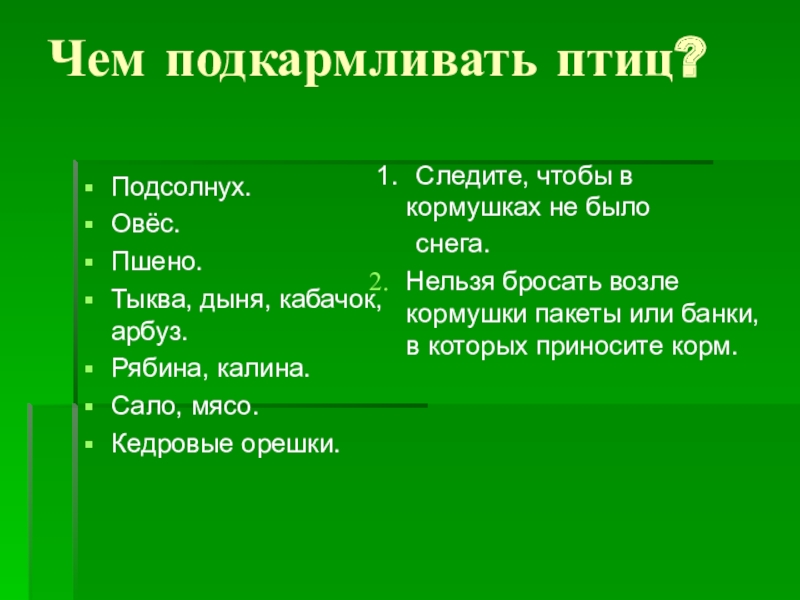 Чем подкармливать птиц?

- Подсолнух.
- Овёс.
- Пшено.
- Тыква, дыня, кабачок, арбуз.
- Рябина, калина.
- Сало, мясо.
- Кедровые орешки.

1. Следите, чтобы в кормушках не было снега.
2. Нельзя бросать возле кормушки пакеты или банки, в которых приносите корм.